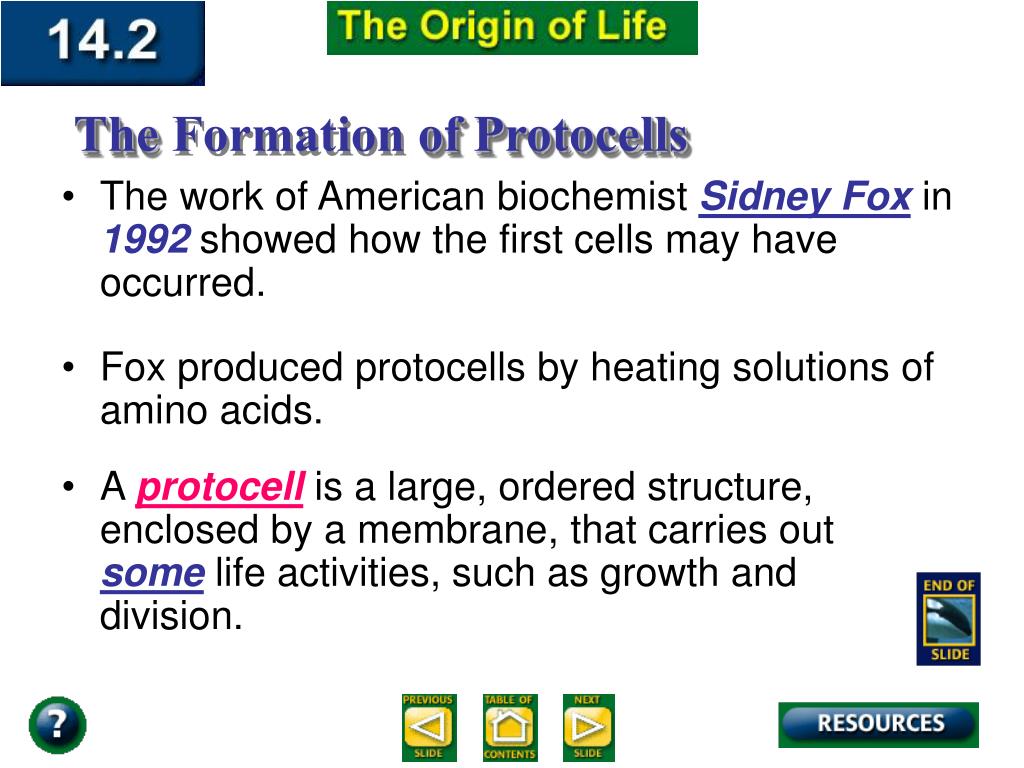 14.2

The Origin of Life

The Formation of Protocells

• The work of American biochemist Sidney Fox in 1992 showed how the first cells may have occurred.

• Fox produced protocells by heating solutions of amino acids.

• A protocell is a large, ordered structure, enclosed by a membrane, that carries out some life activities, such as growth and division.

END OF SLIDE

?

PREVIOUS SLIDE

TABLE OF CONTENTS

NEXT SLIDE

RESOURCES